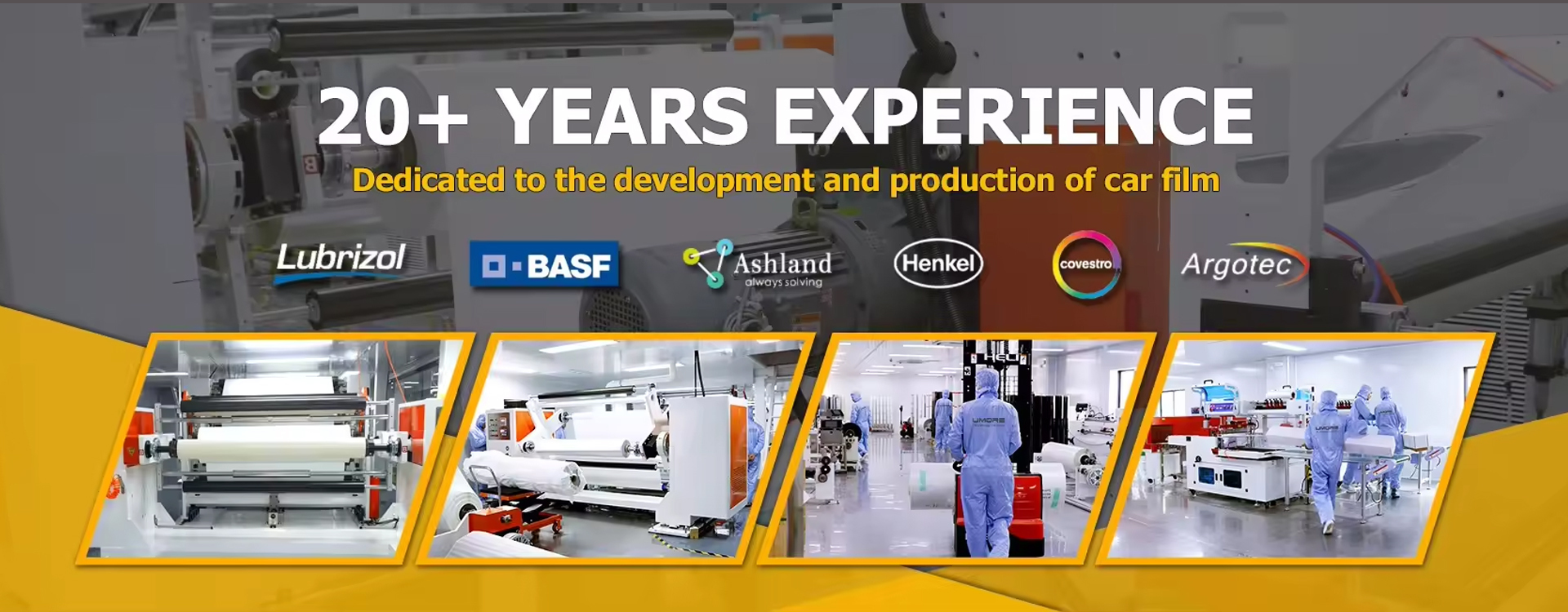 20+ YEARS EXPERIENCE
Dedicated to the development and production of car film

Lubrizol
BASF
Ashland always solving
Henkel
covestro
Argotec

HELI
UMORE
UMORE